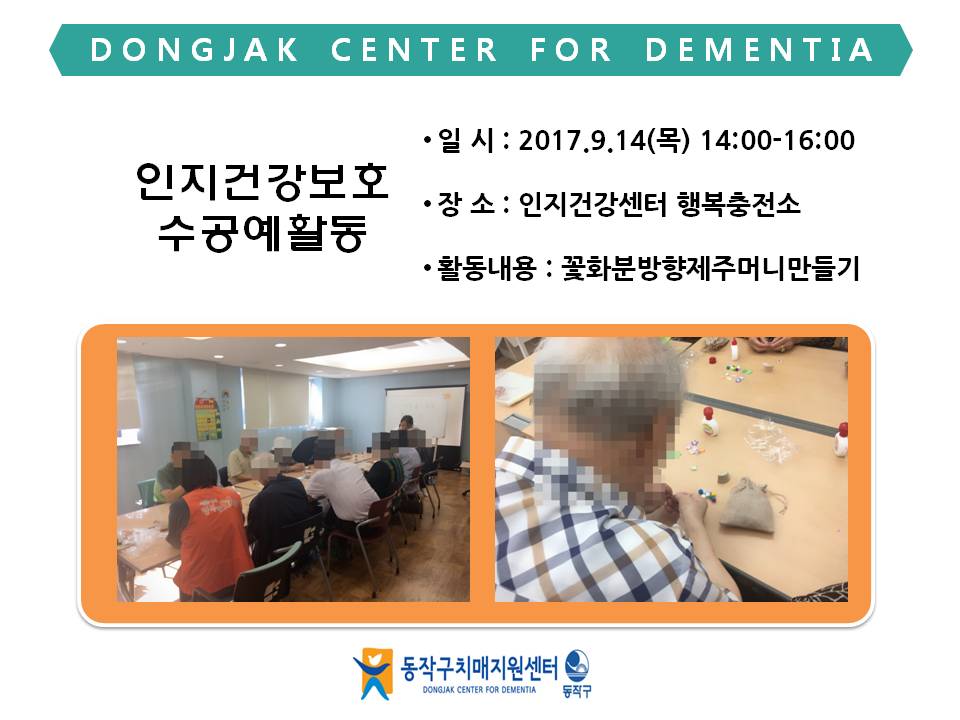 DONGJAK CENTER FOR DEMENTIA

인지건강보호 수공예활동

• 일 시 : 2017.9.14(목) 14:00-16:00

• 장 소 : 인지건강센터 행복충전소

• 활동내용 : 꽃화분방향제주머니만들기

동작구치매지원센터
DONGJAK CENTER FOR DEMENTIA
동작구